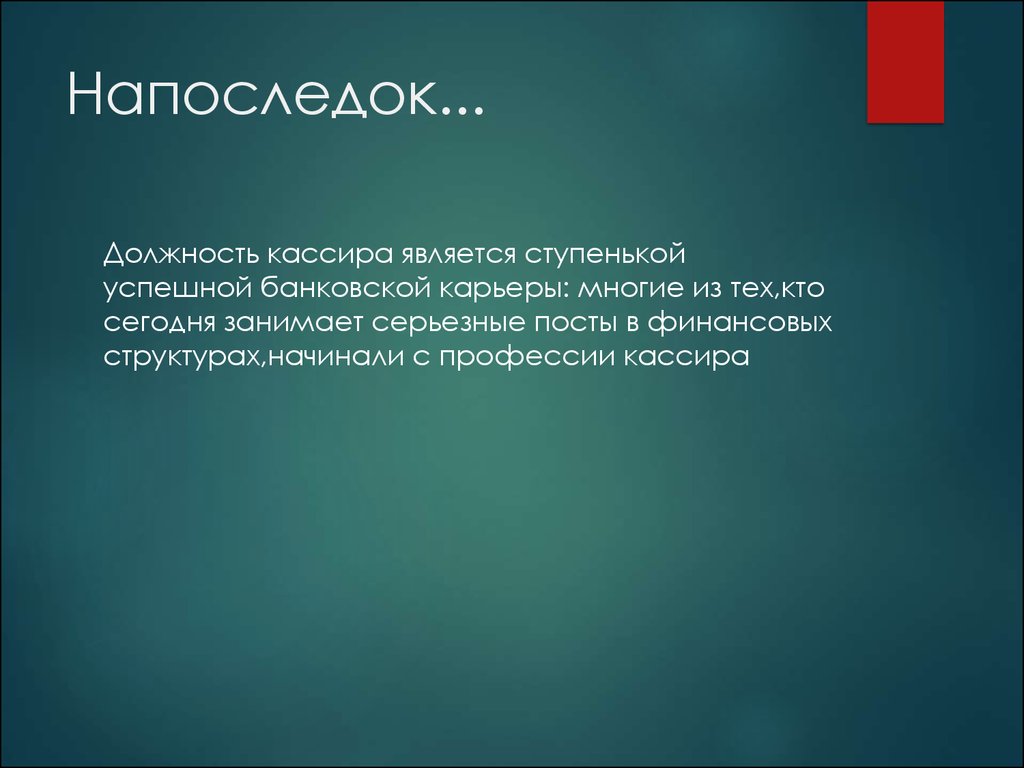 Напоследок...

Должность кассира является ступенькой успешной банковской карьеры: многие из тех,кто сегодня занимает серьезные посты в финансовых структурах,начинали с профессии кассира